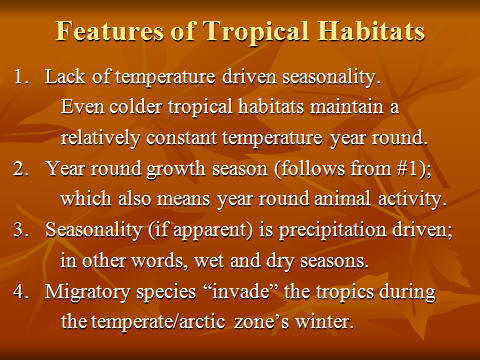 Features of Tropical Habitats

1. Lack of temperature driven seasonality. Even colder tropical habitats maintain a relatively constant temperature year round.

2. Year round growth season (follows from #1); which also means year round animal activity.

3. Seasonality (if apparent) is precipitation driven; in other words, wet and dry seasons.

4. Migratory species “invade” the tropics during the temperate/arctic zone’s winter.